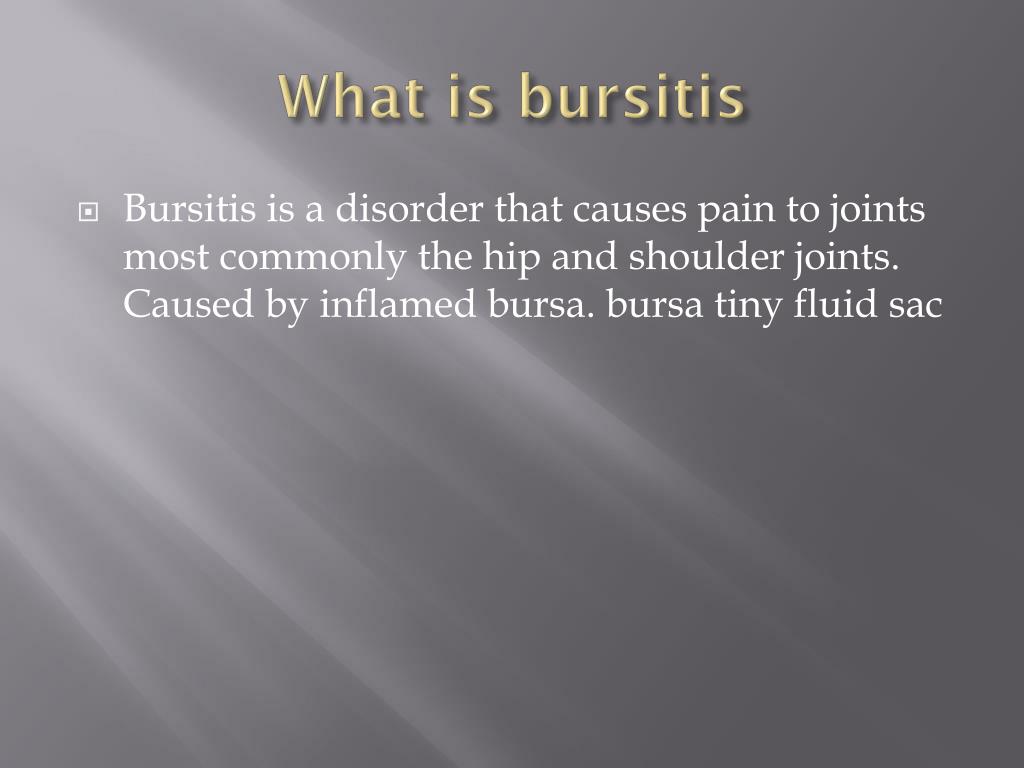 What is bursitis

Bursitis is a disorder that causes pain to joints most commonly the hip and shoulder joints. Caused by inflamed bursa. bursa tiny fluid sac